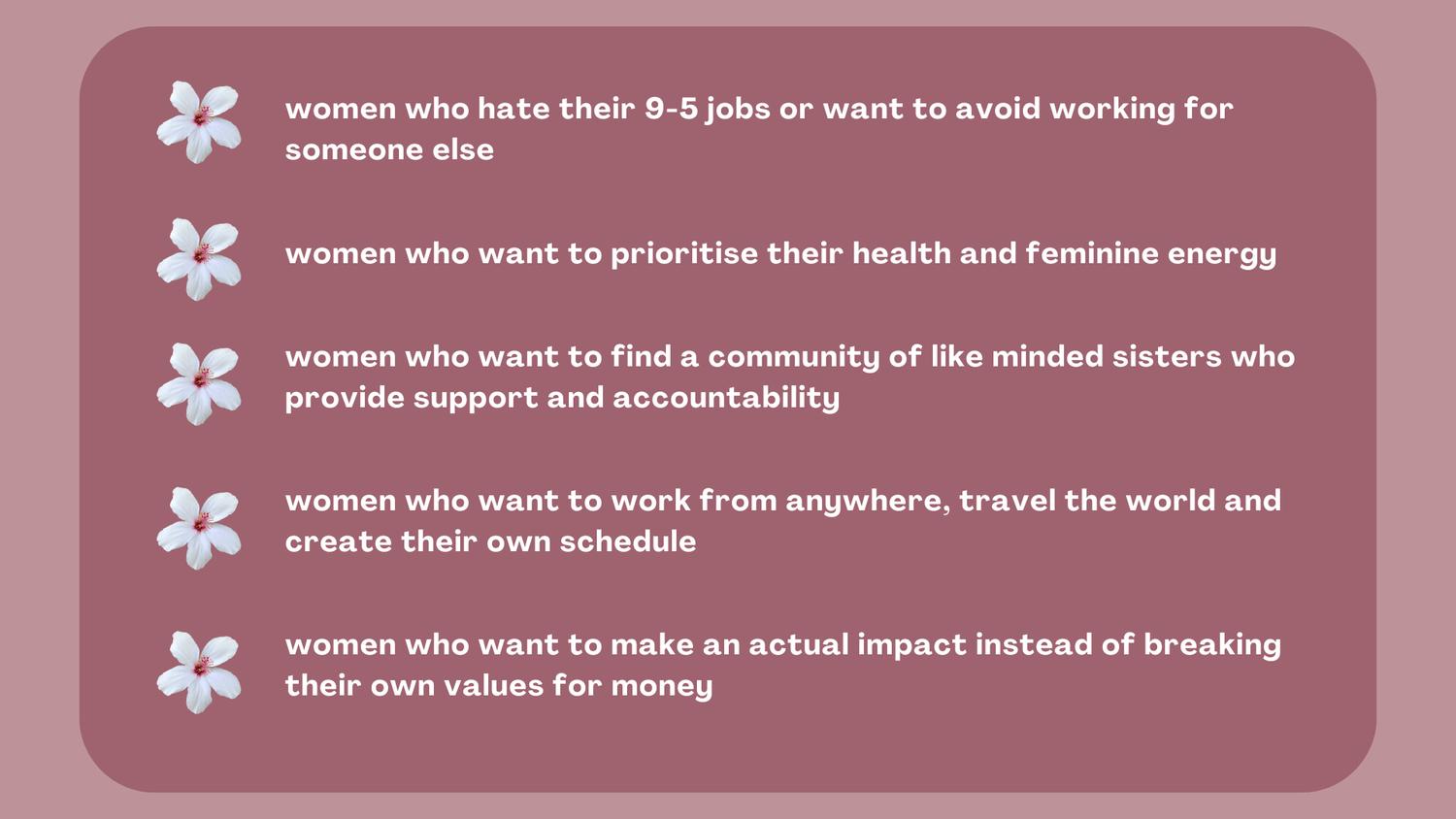 women who hate their 9-5 jobs or want to avoid working for someone else

women who want to prioritise their health and feminine energy

women who want to find a community of like minded sisters who provide support and accountability

women who want to work from anywhere, travel the world and create their own schedule

women who want to make an actual impact instead of breaking their own values for money